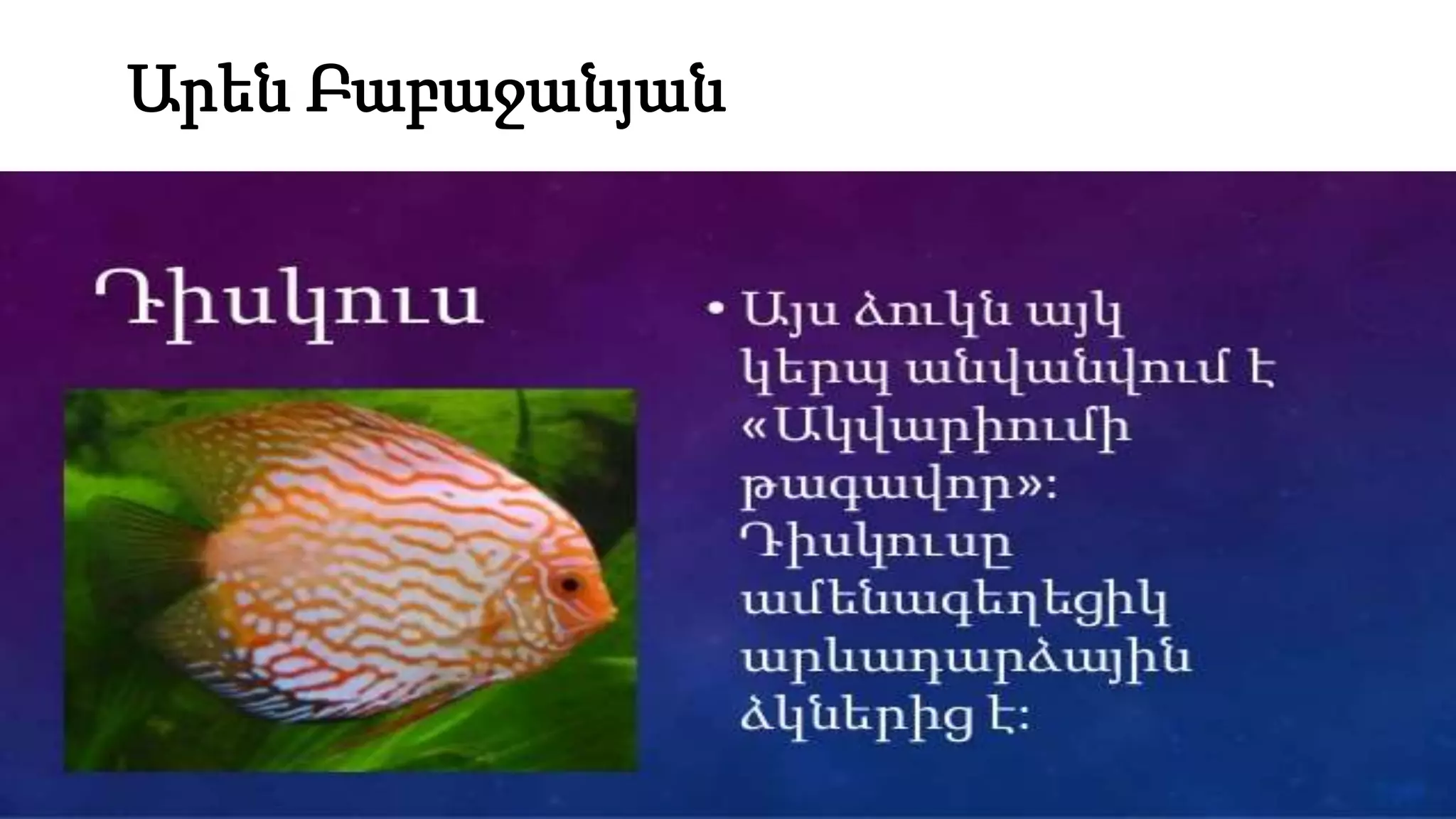 Արեն Բաբաջանյան

Դիսկուս

• Այս ձուկն այկ կերպ անվանվում է «Ակվարիումի թագավոր»: Դիսկուսը ամենագեղեցիկ արևադարձային ձկներից է: